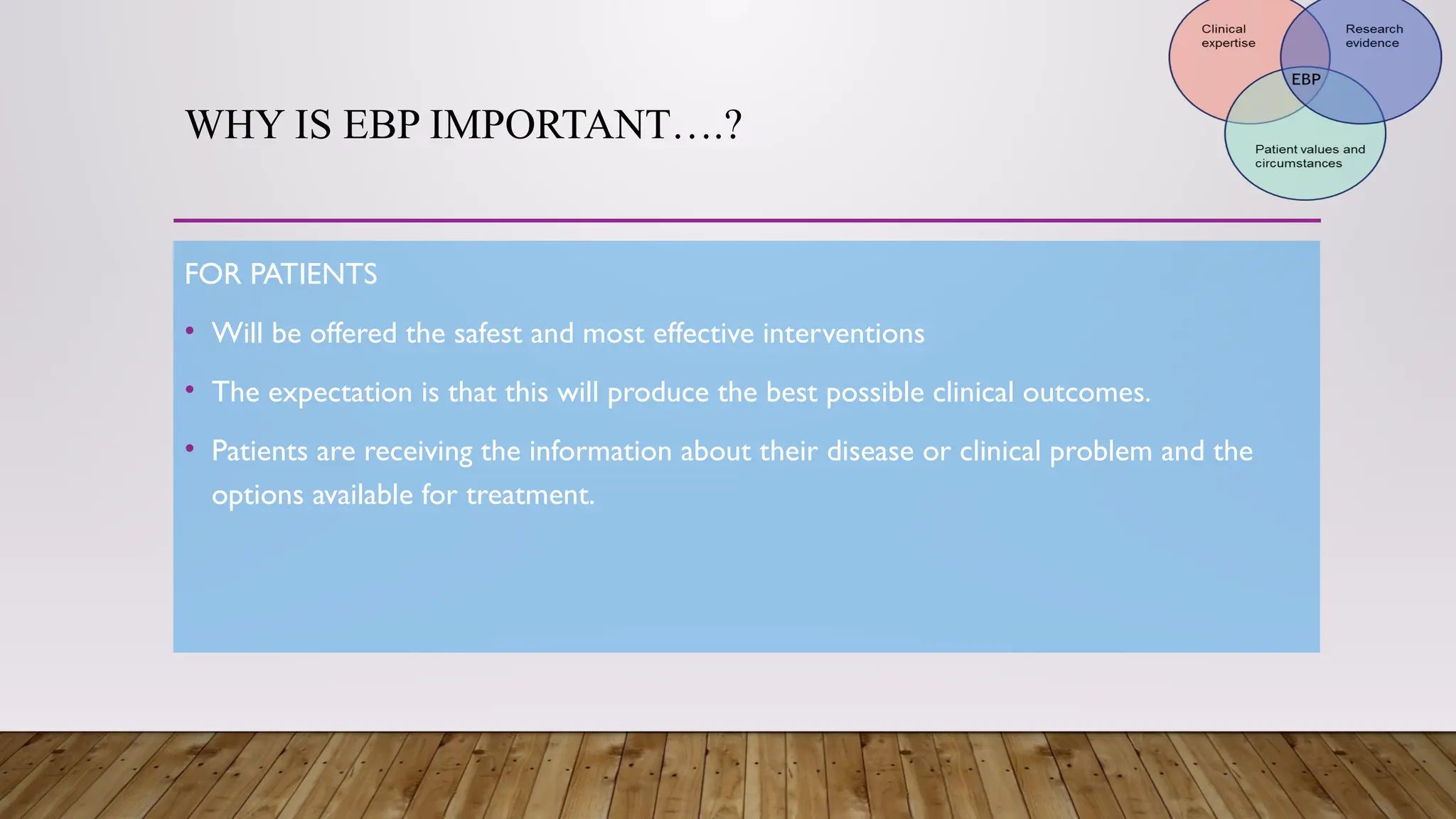 WHY IS EBP IMPORTANT….?

Clinical expertise

Research evidence

EBP

Patient values and circumstances

FOR PATIENTS

• Will be offered the safest and most effective interventions

• The expectation is that this will produce the best possible clinical outcomes.

• Patients are receiving the information about their disease or clinical problem and the options available for treatment.